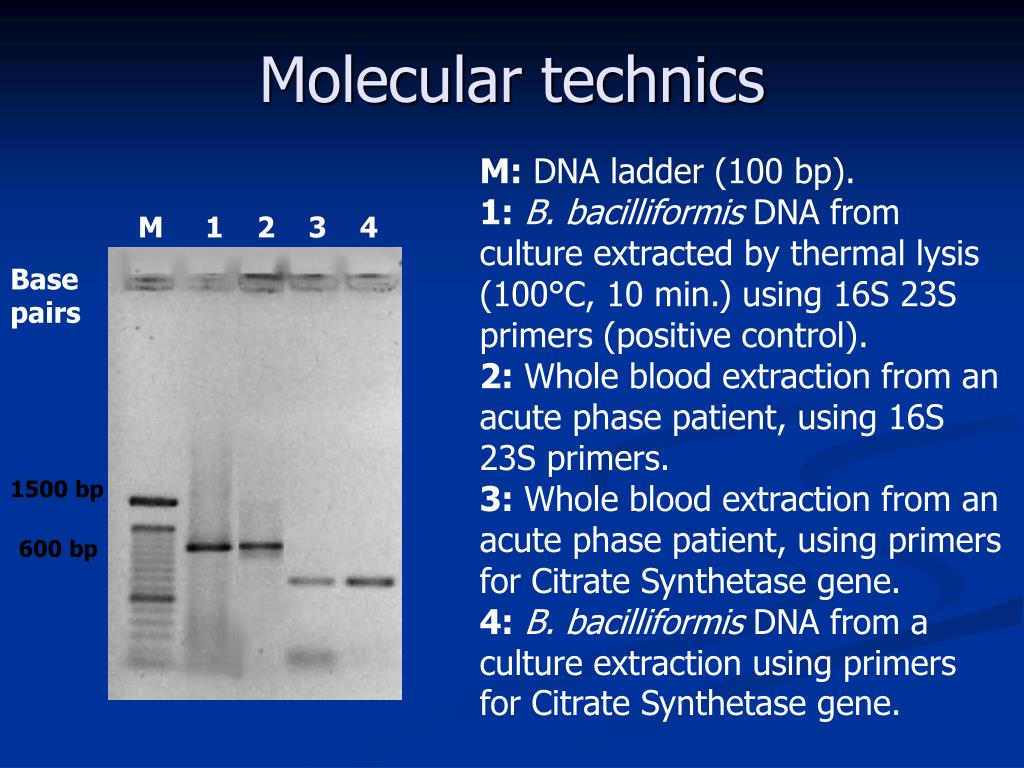 Molecular technics

M 1 2 3 4

Base pairs

1500 bp

600 bp

M: DNA ladder (100 bp).
1: B. bacilliformis DNA from culture extracted by thermal lysis (100°C, 10 min.) using 16S 23S primers (positive control).
2: Whole blood extraction from an acute phase patient, using 16S 23S primers.
3: Whole blood extraction from an acute phase patient, using primers for Citrate Synthetase gene.
4: B. bacilliformis DNA from a culture extraction using primers for Citrate Synthetase gene.